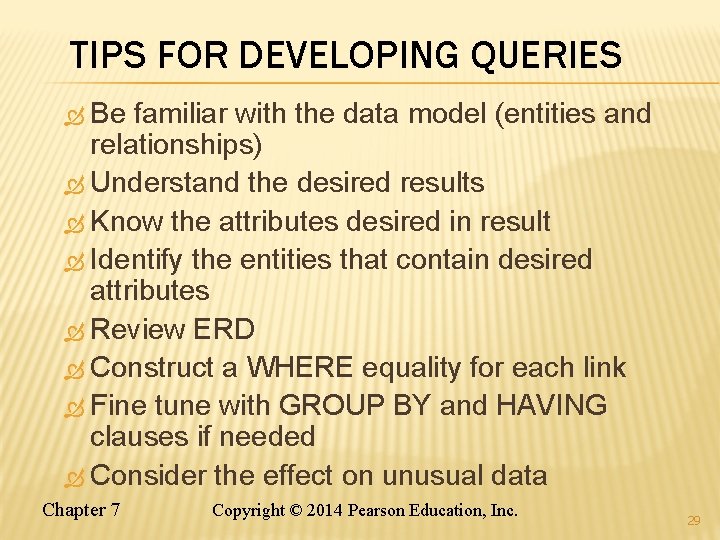 TIPS FOR DEVELOPING QUERIES

Be familiar with the data model (entities and relationships)
Understand the desired results
Know the attributes desired in result
Identify the entities that contain desired attributes
Review ERD
Construct a WHERE equality for each link
Fine tune with GROUP BY and HAVING clauses if needed
Consider the effect on unusual data

Chapter 7 Copyright © 2014 Pearson Education, Inc. 29